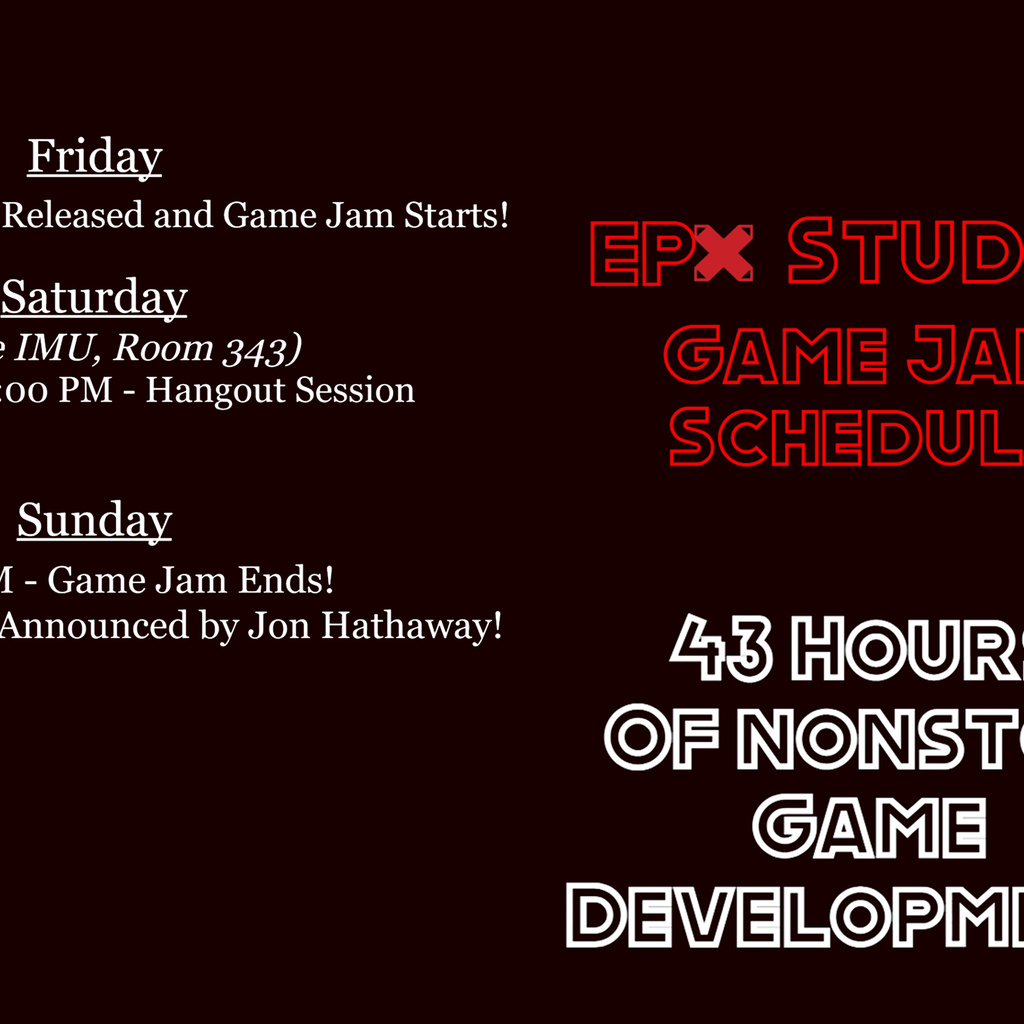 Friday

Released and Game Jam Starts!

Saturday

e IMU, Room 343)

:00 PM - Hangout Session

Sunday

M - Game Jam Ends!

Announced by Jon Hathaway!

EPX STUD

GAME JA

SCHEDUL

43 HOUR

OF NONST

GAME

DEVELOPM